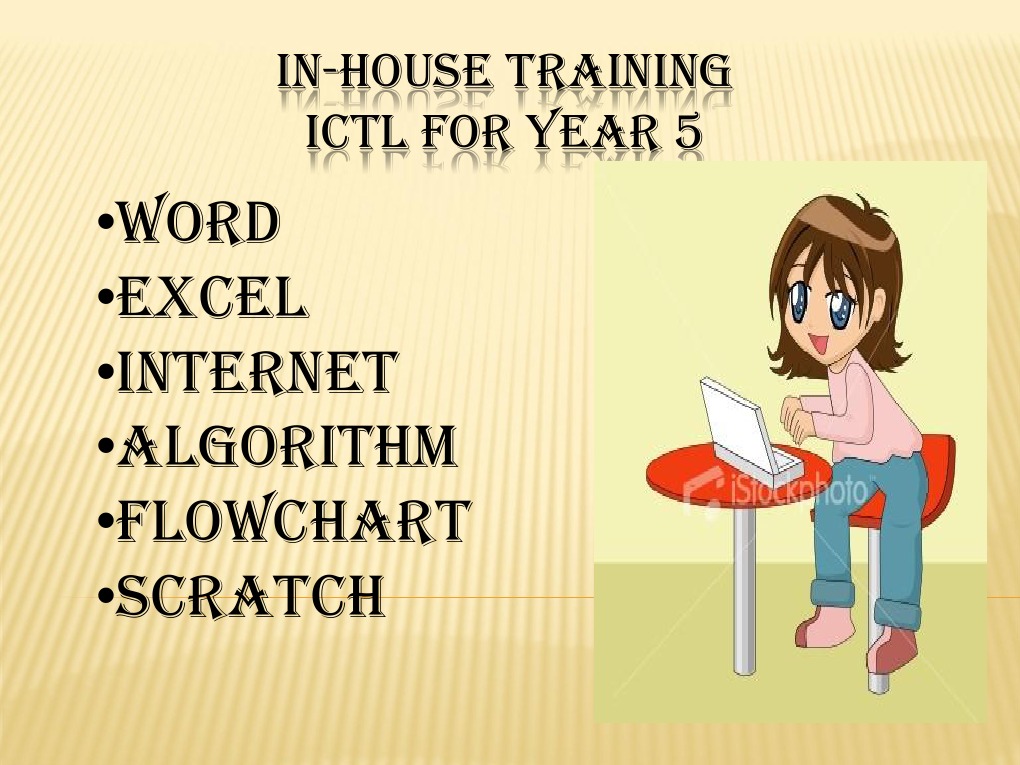 IN-HOUSE TRAINING
ICTL FOR YEAR 5

•WORD
•EXCEL
•INTERNET
•ALGORITHM
•FLOWCHART
•SCRATCH

iStockphoto